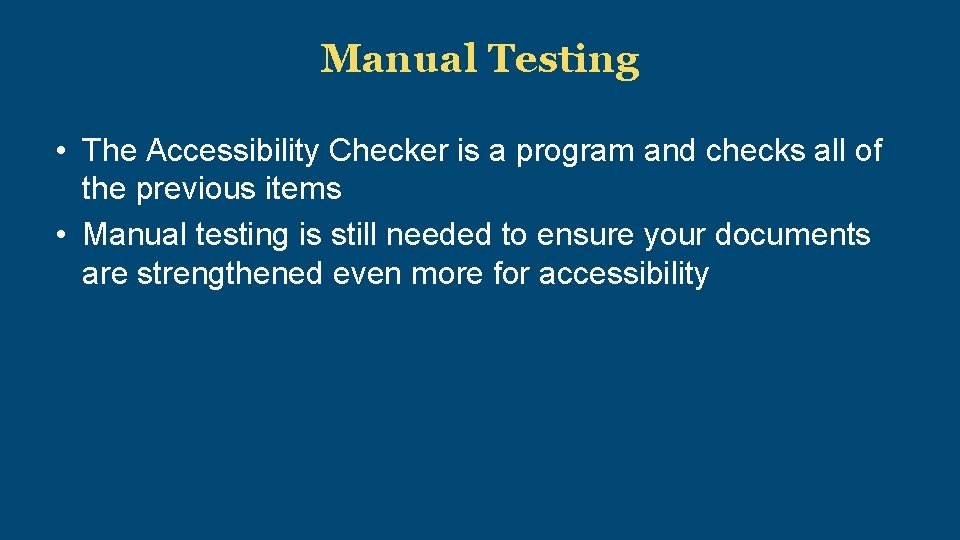 Manual Testing

• The Accessibility Checker is a program and checks all of the previous items
• Manual testing is still needed to ensure your documents are strengthened even more for accessibility